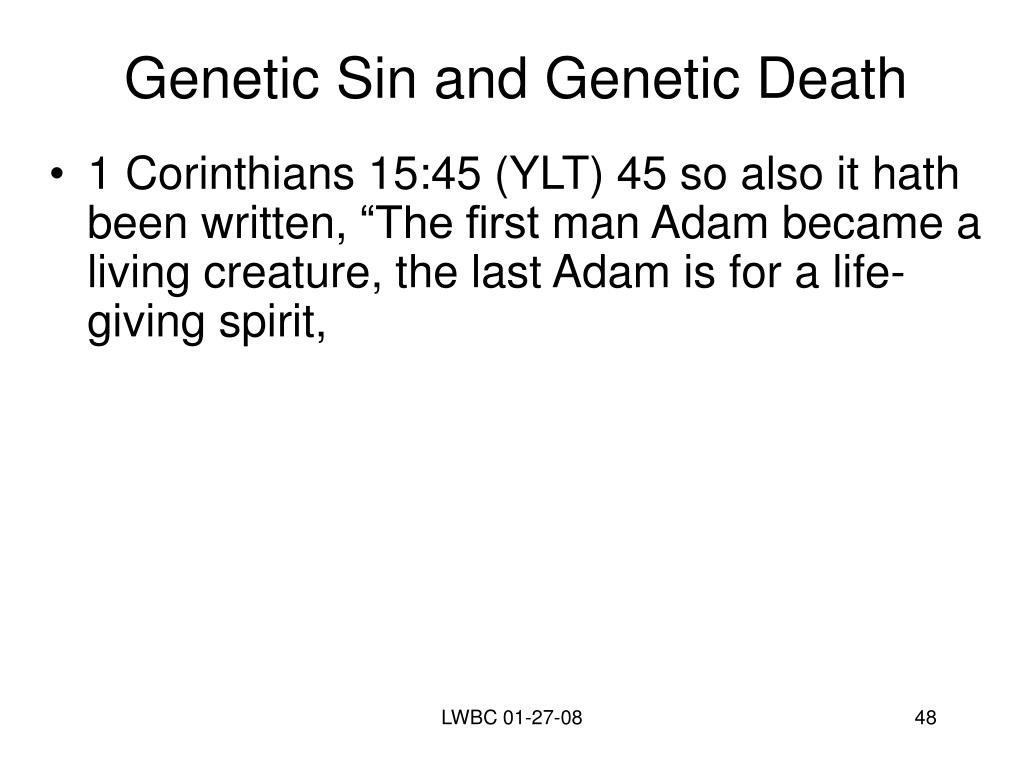 Genetic Sin and Genetic Death

• 1 Corinthians 15:45 (YLT) 45 so also it hath been written, “The first man Adam became a living creature, the last Adam is for a life-giving spirit,

LWBC 01-27-08

48